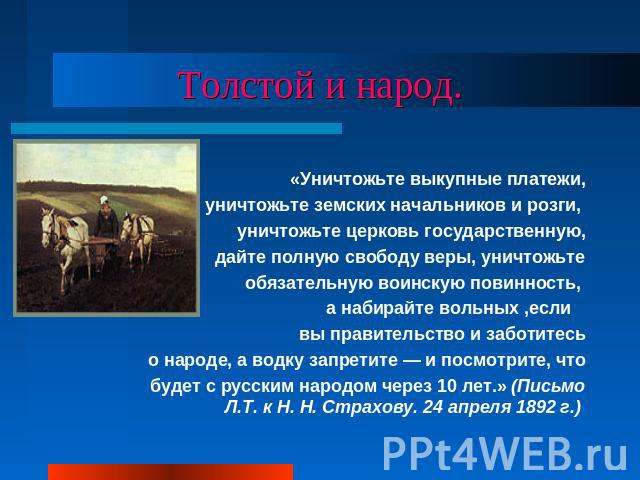 Толстой и народ.

«Уничтожьте выкупные платежи, уничтожьте земских начальников и розги, уничтожьте церковь государственную, дайте полную свободу веры, уничтожьте обязательную воинскую повинность, а набирайте вольных ,если вы правительство и заботитесь о народе, а водку запретите — и посмотрите, что будет с русским народом через 10 лет.» (Письмо Л.Т. к Н. Н. Страхову. 24 апреля 1892 г.)

PPt4WEB.ru